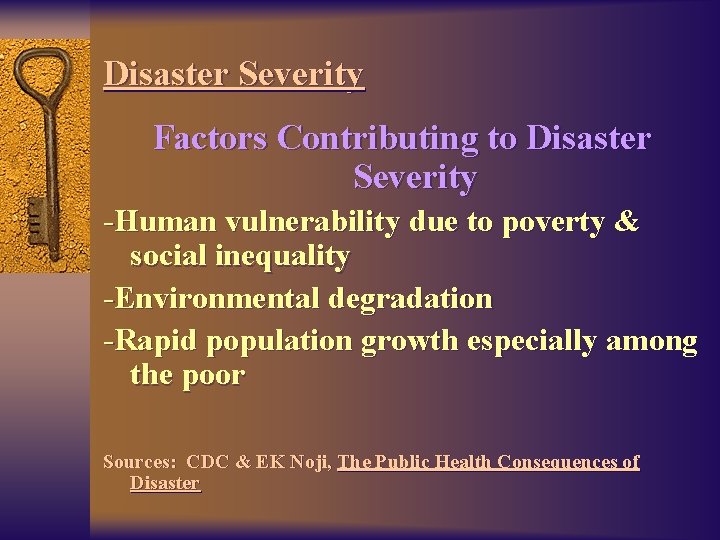 Disaster Severity

Factors Contributing to Disaster Severity

-Human vulnerability due to poverty & social inequality

-Environmental degradation

-Rapid population growth especially among the poor

Sources: CDC & EK Noji, The Public Health Consequences of Disaster